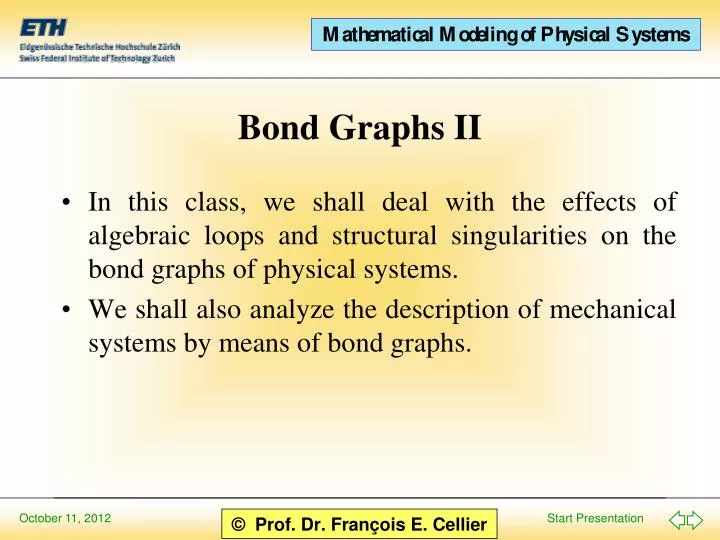 ETH
Eidgenössische Technische Hochschule Zürich
Swiss Federal Institute of Technology Zurich

Mathematical Modeling of Physical Systems

Bond Graphs II

• In this class, we shall deal with the effects of algebraic loops and structural singularities on the bond graphs of physical systems.

• We shall also analyze the description of mechanical systems by means of bond graphs.

October 11, 2012

© Prof. Dr. François E. Cellier

Start Presentation